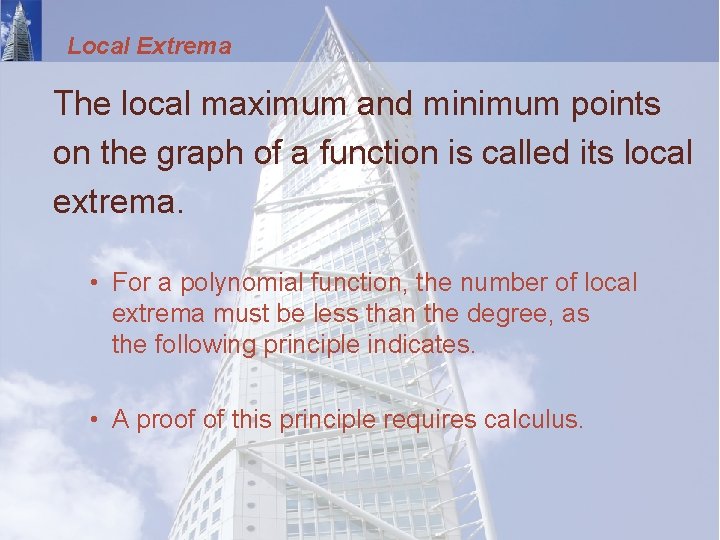 Local Extrema

The local maximum and minimum points on the graph of a function is called its local extrema.

• For a polynomial function, the number of local extrema must be less than the degree, as the following principle indicates.

• A proof of this principle requires calculus.